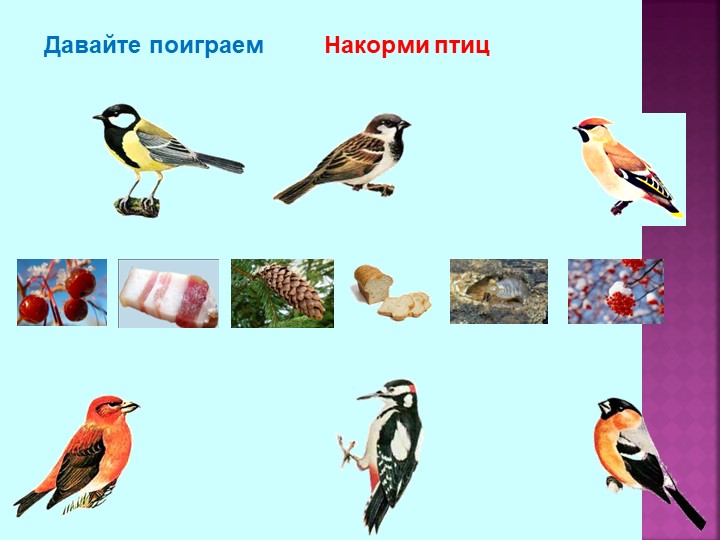 Давайте поиграем Накорми птиц